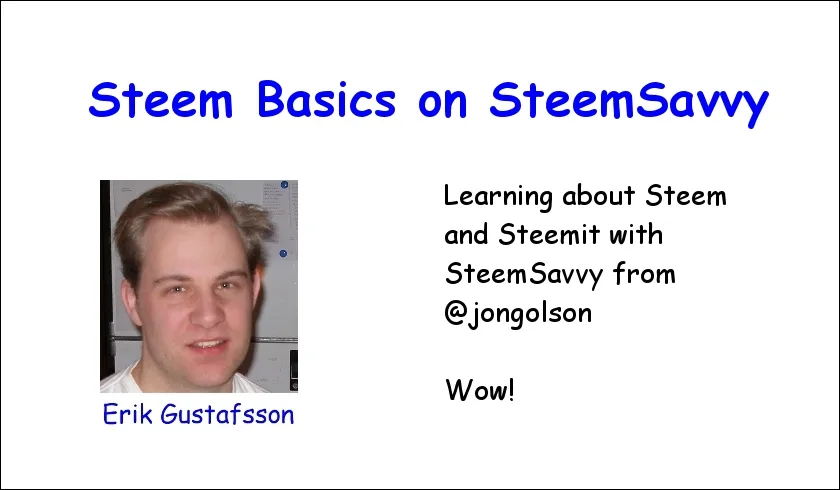 Steem Basics on SteemSavvy

Erik Gustafsson

Learning about Steem and Steemit with SteemSavvy from @jongolson

Wow!